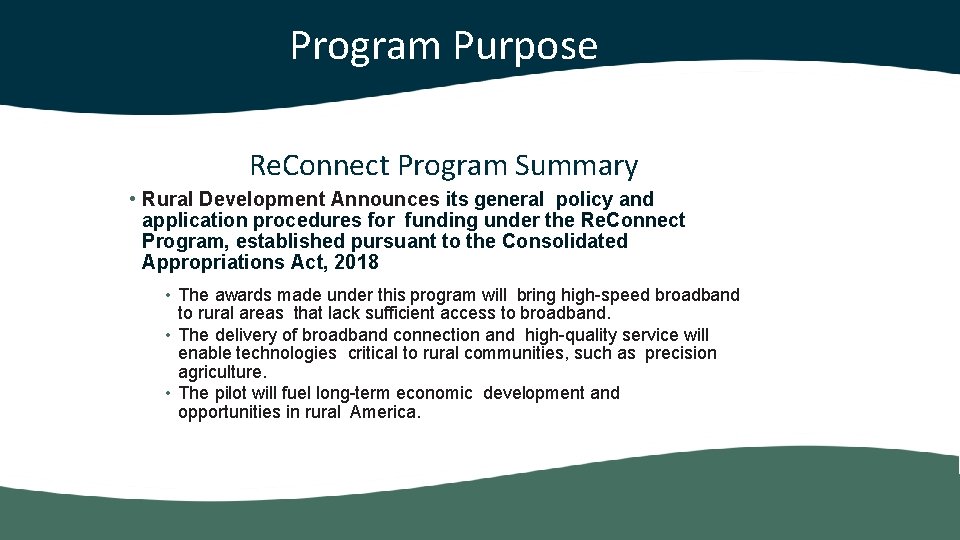 Program Purpose

ReConnect Program Summary

• Rural Development Announces its general policy and application procedures for funding under the ReConnect Program, established pursuant to the Consolidated Appropriations Act, 2018

• The awards made under this program will bring high-speed broadband to rural areas that lack sufficient access to broadband.
• The delivery of broadband connection and high-quality service will enable technologies critical to rural communities, such as precision agriculture.
• The pilot will fuel long-term economic development and opportunities in rural America.